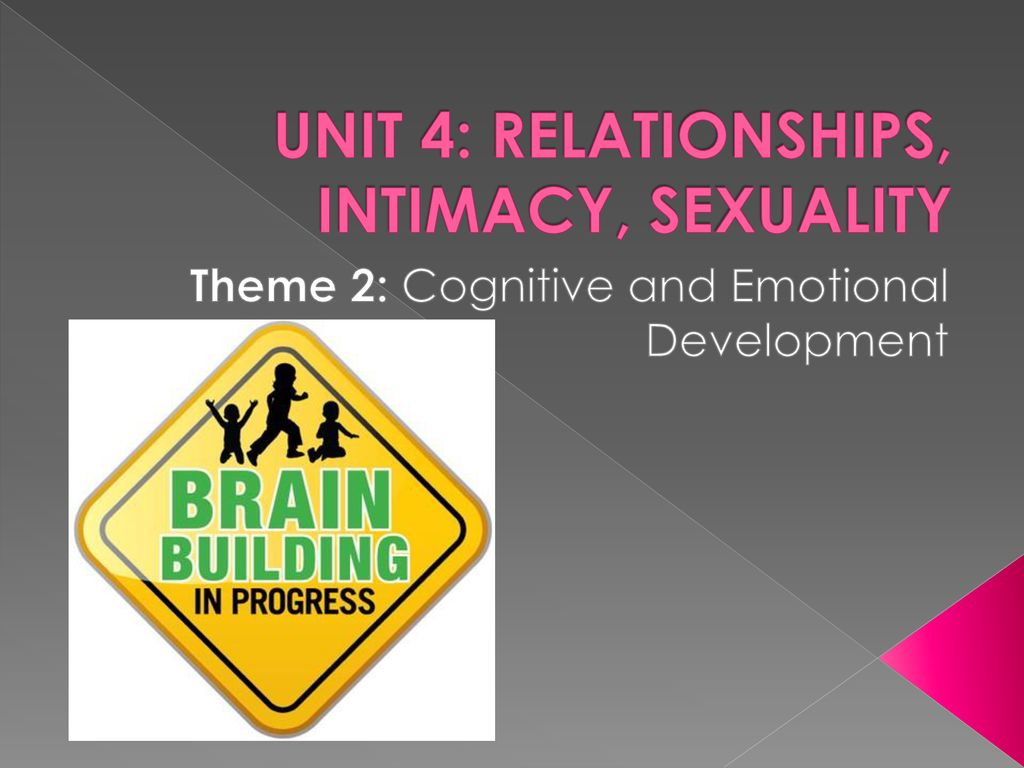 UNIT 4: RELATIONSHIPS, INTIMACY, SEXUALITY

Theme 2: Cognitive and Emotional Development

BRAIN BUILDING IN PROGRESS